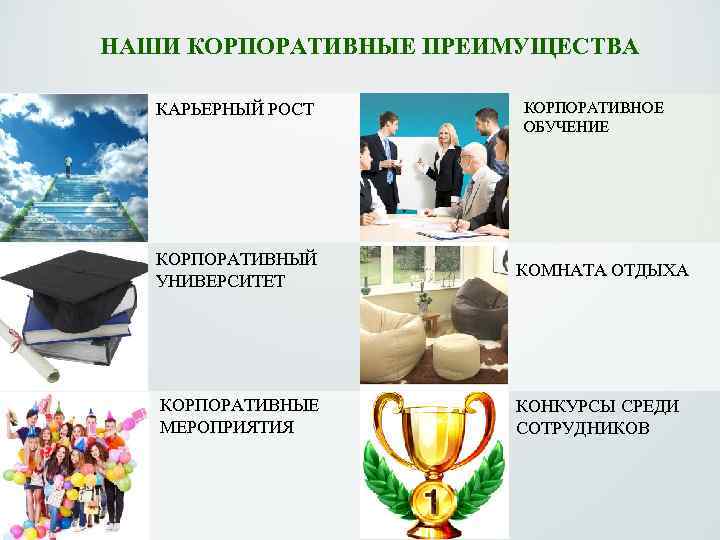 НАШИ КОРПОРАТИВНЫЕ ПРЕИМУЩЕСТВА

КАРЬЕРНЫЙ РОСТ

КОРПОРАТИВНОЕ ОБУЧЕНИЕ

КОРПОРАТИВНЫЙ УНИВЕРСИТЕТ

КОМНАТА ОТДЫХА

КОРПОРАТИВНЫЕ МЕРОПРИЯТИЯ

КОНКУРСЫ СРЕДИ СОТРУДНИКОВ

1